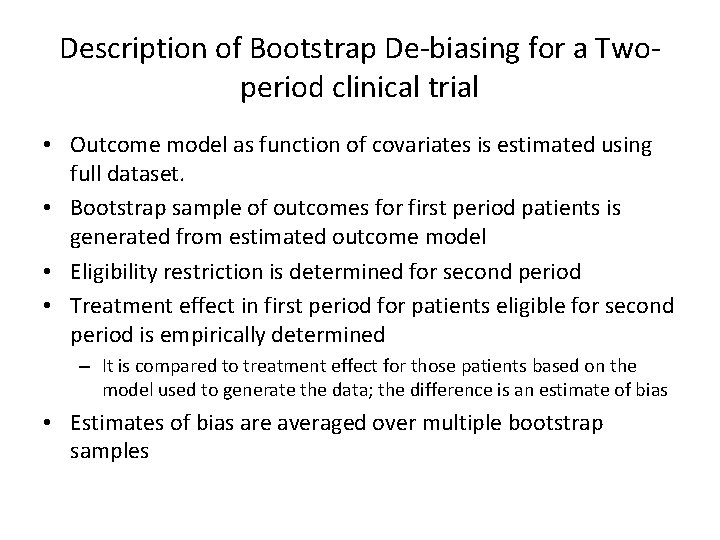 Description of Bootstrap De-biasing for a Two-period clinical trial

• Outcome model as function of covariates is estimated using full dataset.

• Bootstrap sample of outcomes for first period patients is generated from estimated outcome model

• Eligibility restriction is determined for second period

• Treatment effect in first period for patients eligible for second period is empirically determined

– It is compared to treatment effect for those patients based on the model used to generate the data; the difference is an estimate of bias

• Estimates of bias are averaged over multiple bootstrap samples